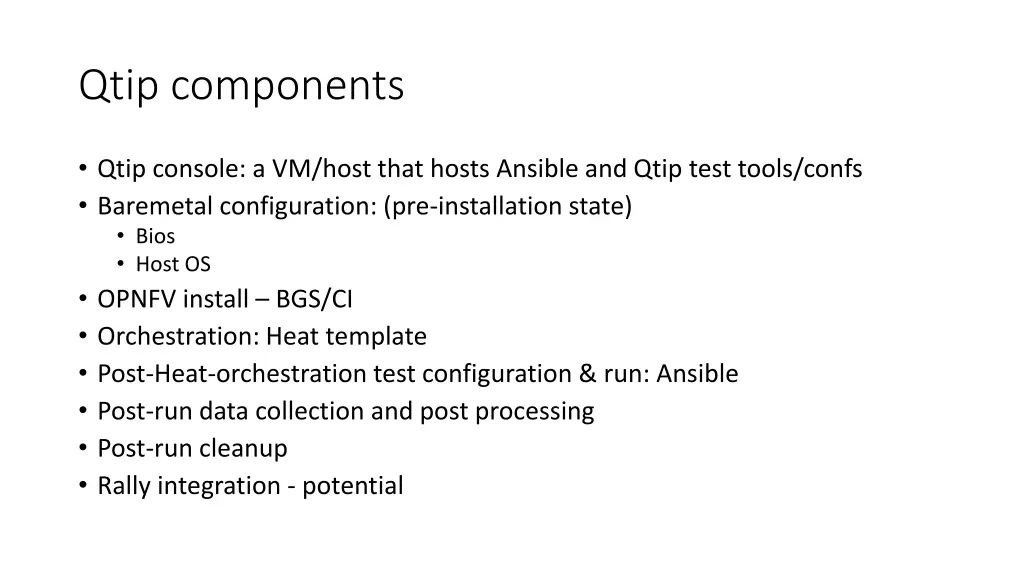 Qtip components

• Qtip console: a VM/host that hosts Ansible and Qtip test tools/confs
• Baremetal configuration: (pre-installation state)
  • Bios
  • Host OS
• OPNFV install – BGS/CI
• Orchestration: Heat template
• Post-Heat-orchestration test configuration & run: Ansible
• Post-run data collection and post processing
• Post-run cleanup
• Rally integration - potential